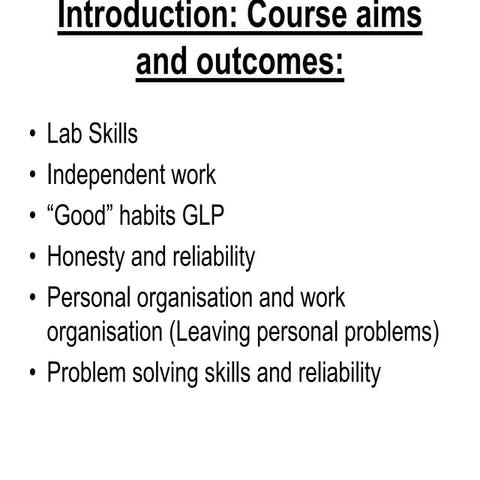 Introduction: Course aims and outcomes:

• Lab Skills
• Independent work
• “Good” habits GLP
• Honesty and reliability
• Personal organisation and work organisation (Leaving personal problems)
• Problem solving skills and reliability